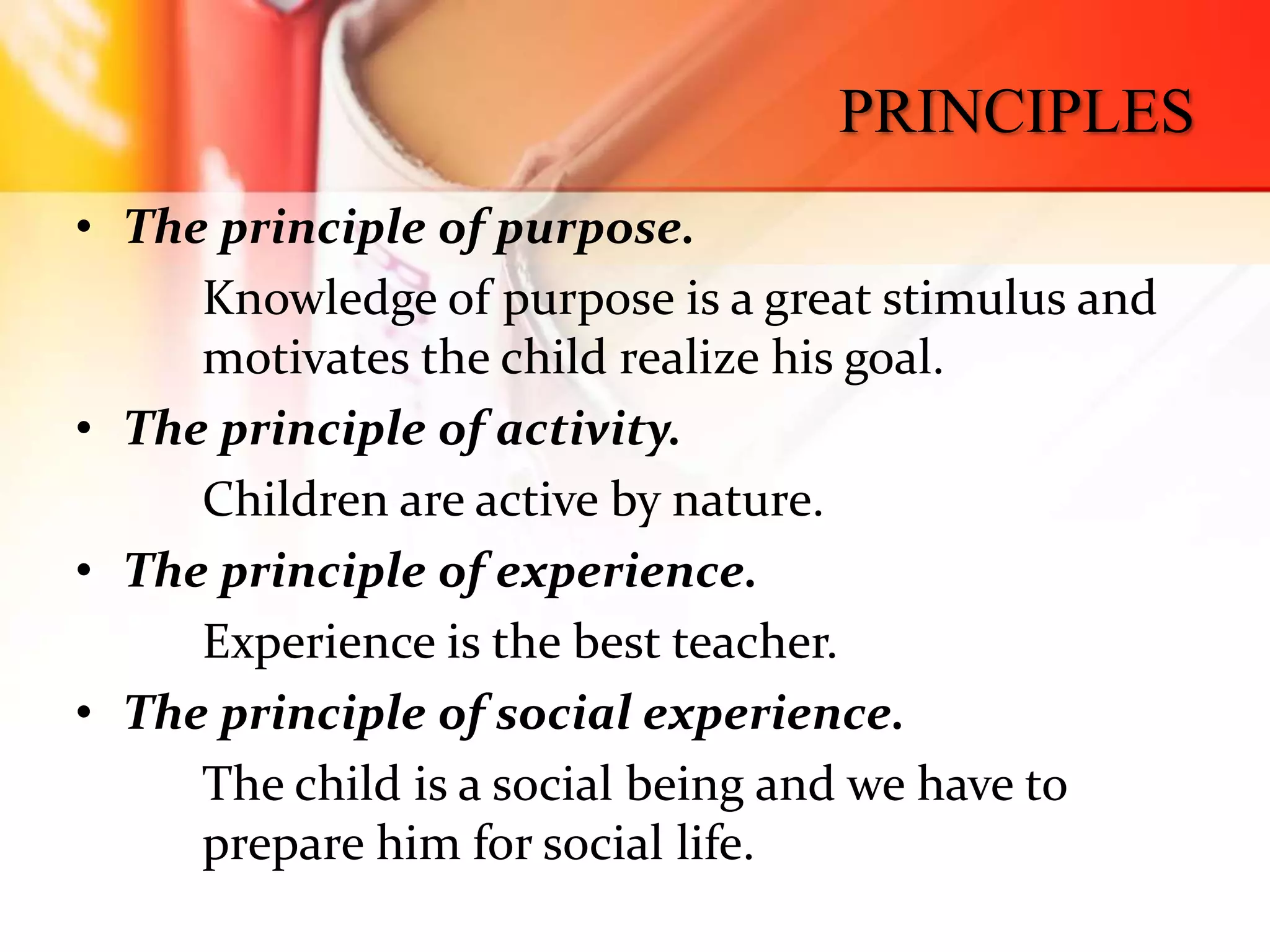 PRINCIPLES

• The principle of purpose.

Knowledge of purpose is a great stimulus and motivates the child realize his goal.

• The principle of activity.

Children are active by nature.

• The principle of experience.

Experience is the best teacher.

• The principle of social experience.

The child is a social being and we have to prepare him for social life.